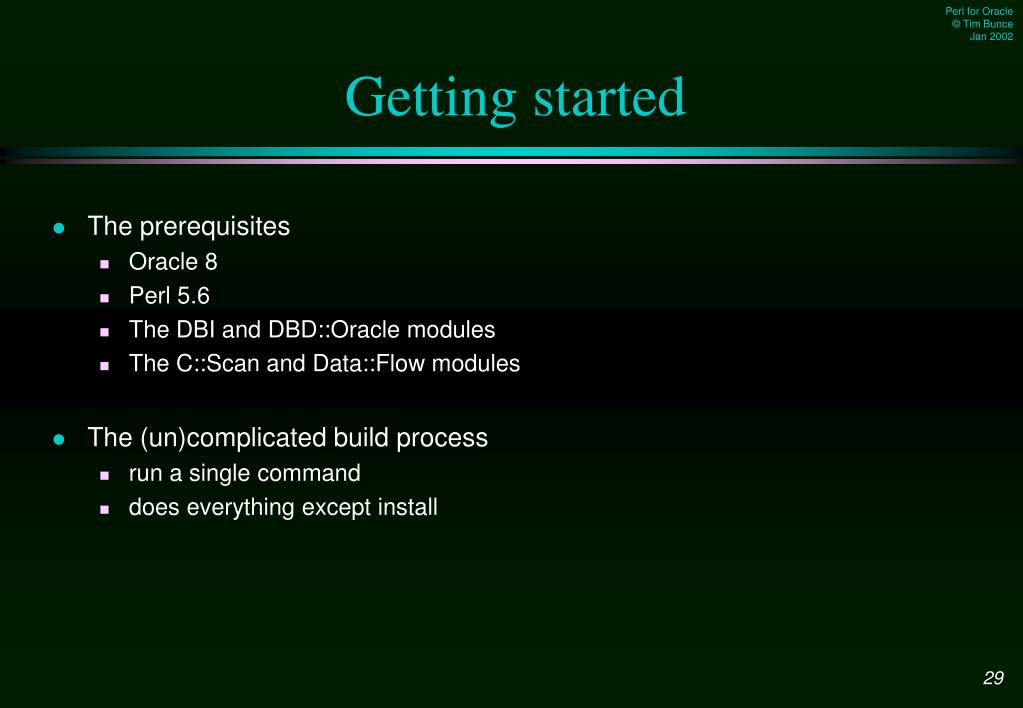 Perl for Oracle
© Tim Bunce
Jan 2002

Getting started

- The prerequisites
  - Oracle 8
  - Perl 5.6
  - The DBI and DBD::Oracle modules
  - The C::Scan and Data::Flow modules

- The (un)complicated build process
  - run a single command
  - does everything except install

29